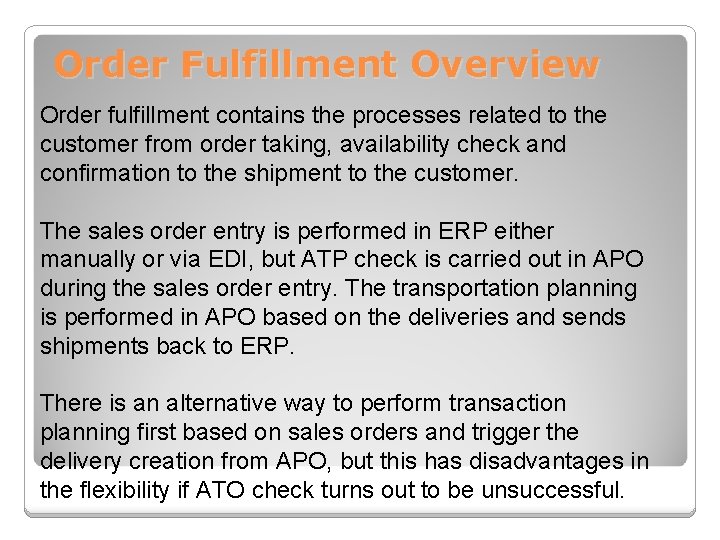 Order Fulfillment Overview

Order fulfillment contains the processes related to the customer from order taking, availability check and confirmation to the shipment to the customer.

The sales order entry is performed in ERP either manually or via EDI, but ATP check is carried out in APO during the sales order entry. The transportation planning is performed in APO based on the deliveries and sends shipments back to ERP.

There is an alternative way to perform transaction planning first based on sales orders and trigger the delivery creation from APO, but this has disadvantages in the flexibility if ATO check turns out to be unsuccessful.